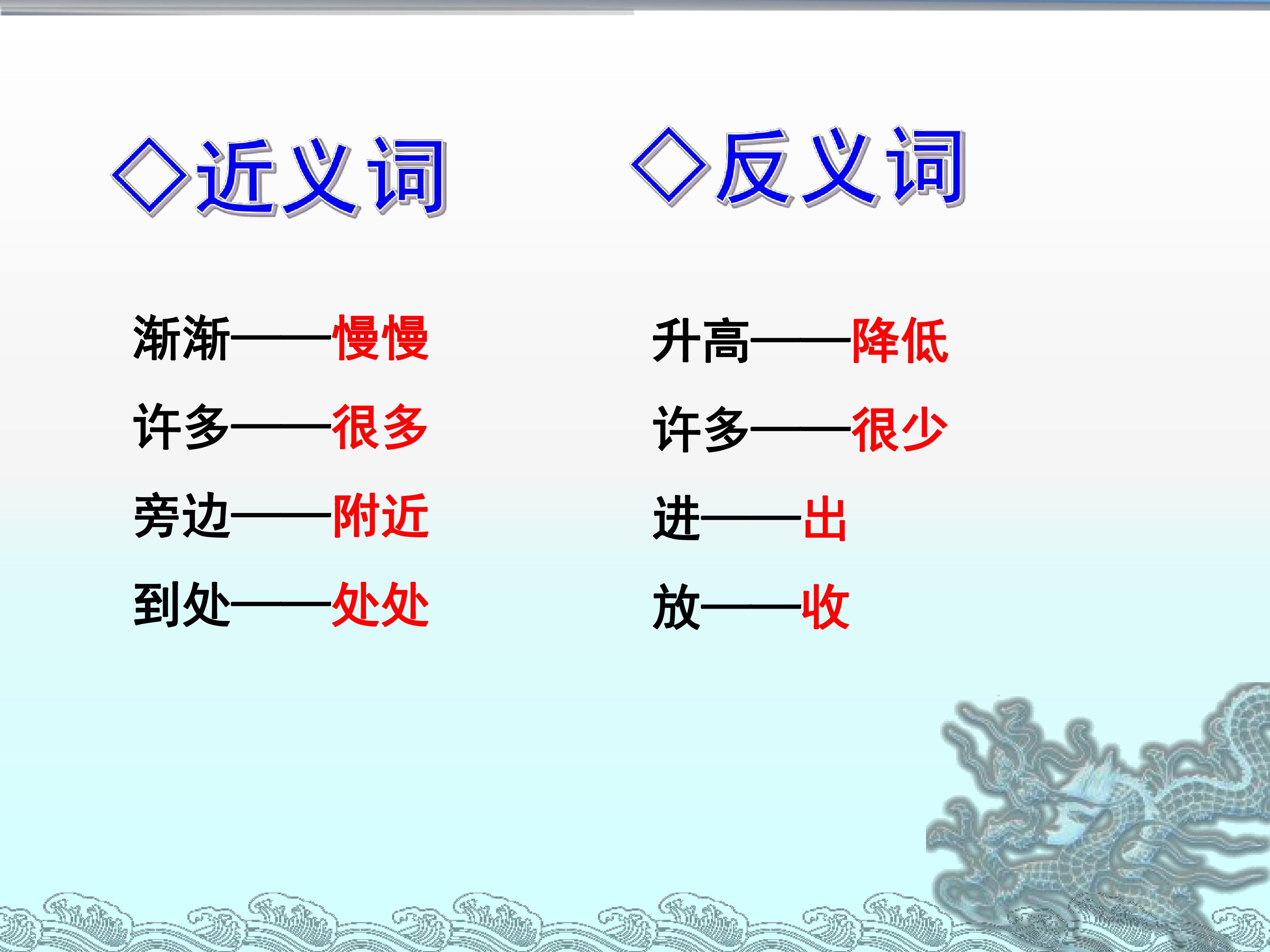 ◇近义词

渐渐——慢慢

许多——很多

旁边——附近

到处——处处

◇反义词

升高——降低

许多——很少

进——出

放——收